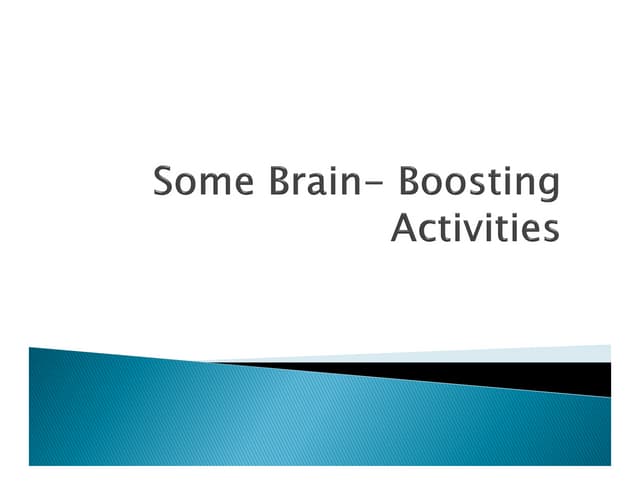 Some Brain- Boosting Activities